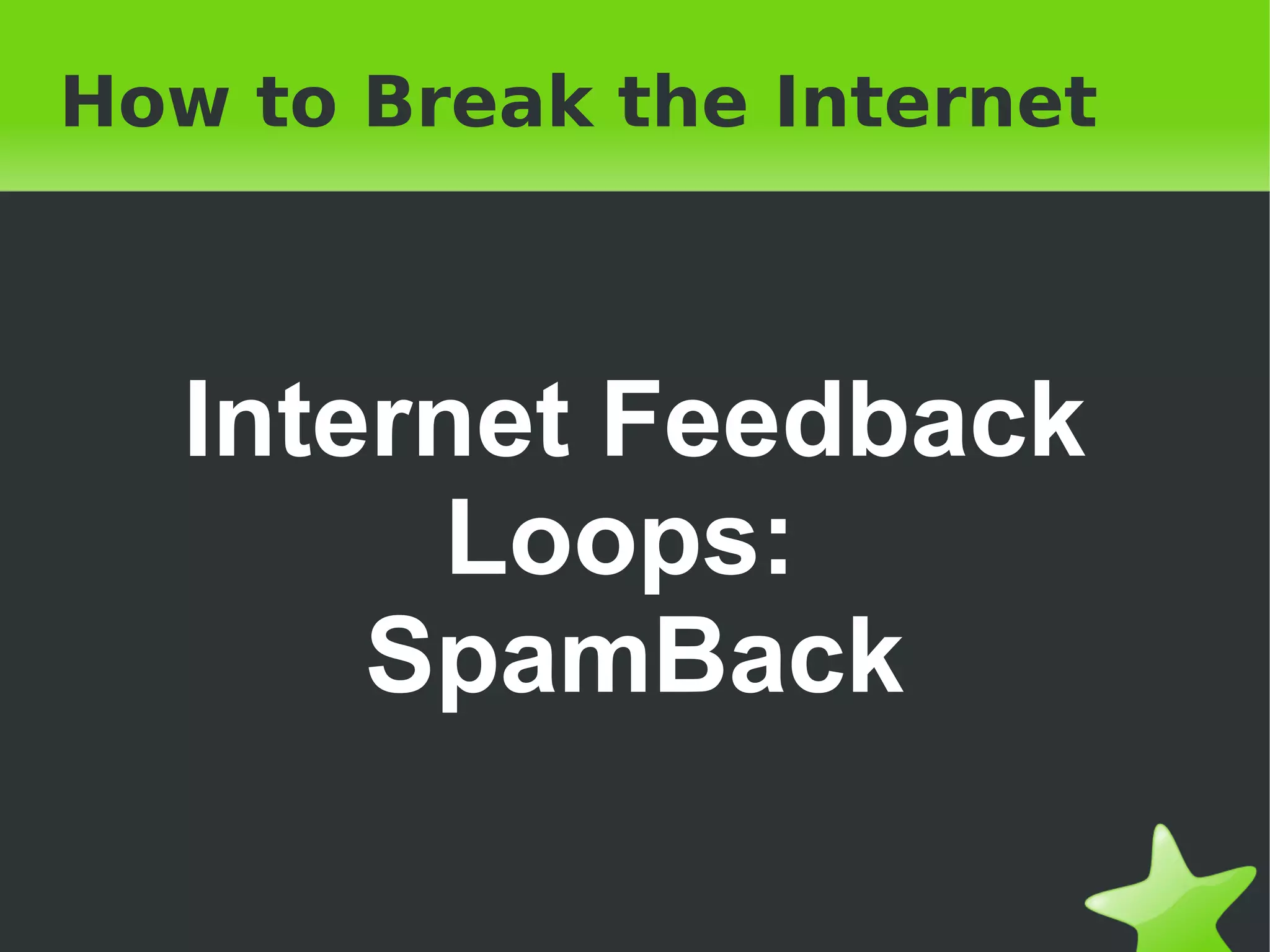 How to Break the Internet

Internet Feedback Loops: SpamBack